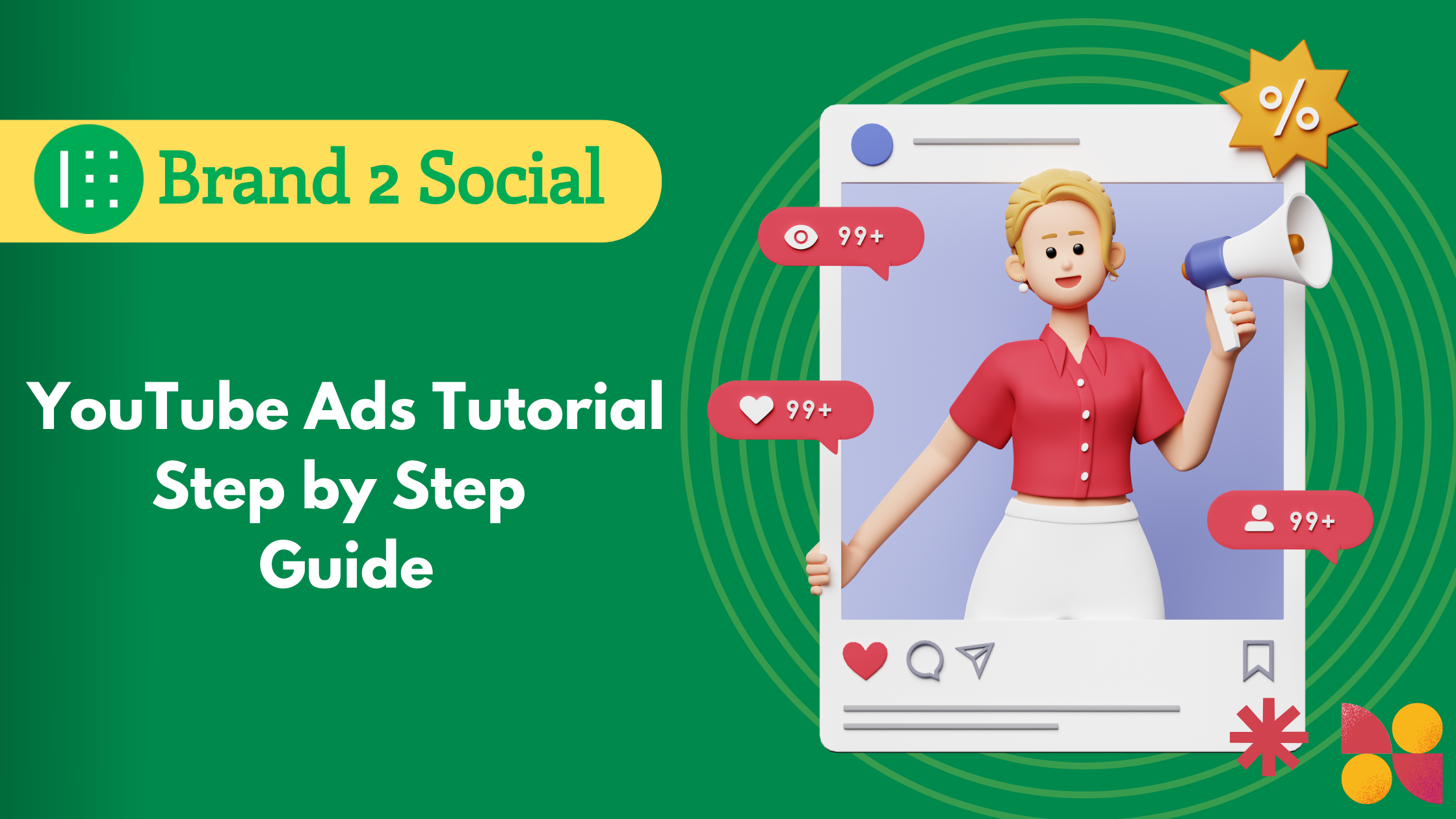 Brand 2 Social

YouTube Ads Tutorial
Step by Step
Guide

%

99+

99+

99+